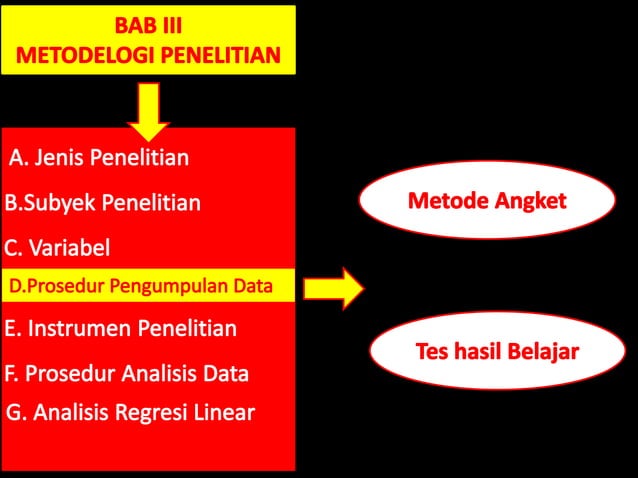 BAB III
METODELOGI PENELITIAN

A. Jenis Penelitian

B.Subyek Penelitian

C. Variabel

D.Prosedur Pengumpulan Data

E. Instrumen Penelitian

F. Prosedur Analisis Data

G. Analisis Regresi Linear

Metode Angket

Tes hasil Belajar